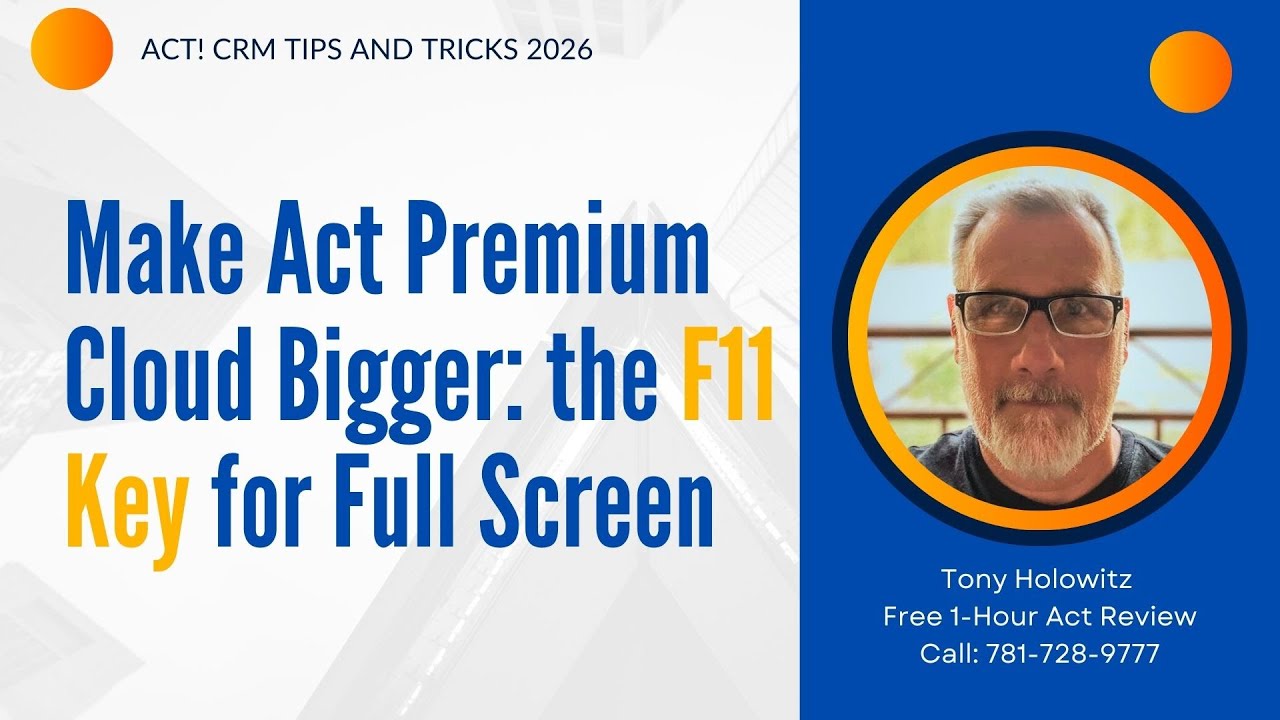 ACT! CRM TIPS AND TRICKS 2026

Make Act Premium Cloud Bigger: the F11 Key for Full Screen

Tony Holowitz
Free 1-Hour Act Review
Call: 781-728-9777